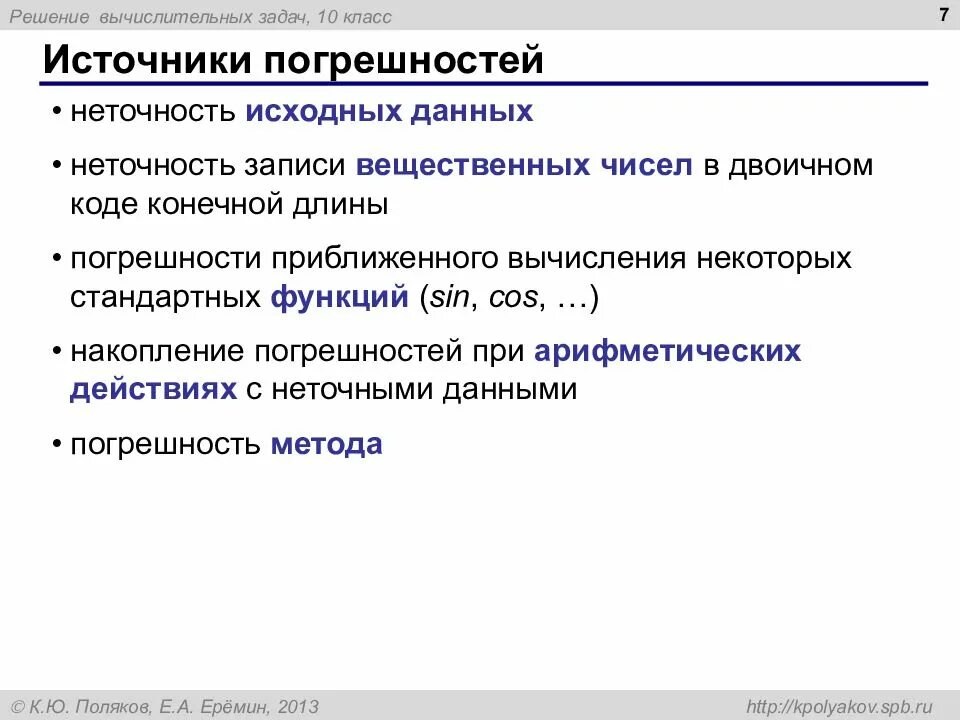 Решение вычислительных задач, 10 класс

7

Источники погрешностей

• неточность исходных данных

• неточность записи вещественных чисел в двоичном коде конечной длины

• погрешности приближенного вычисления некоторых стандартных функций (sin, cos, …)

• накопление погрешностей при арифметических действиях с неточными данными

• погрешность метода

© К.Ю. Поляков, Е.А. Ерёмин, 2013

http://kpolyakov.spb.ru